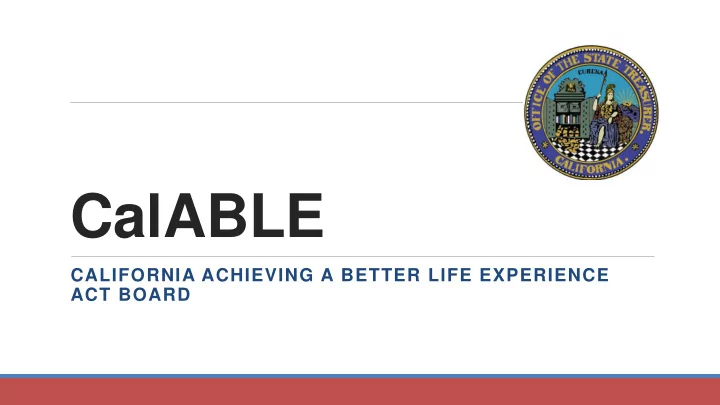 OFFICE OF THE STATE TREASURER
EUREKA
CALIFORNIA

CalABLE

CALIFORNIA ACHIEVING A BETTER LIFE EXPERIENCE ACT BOARD